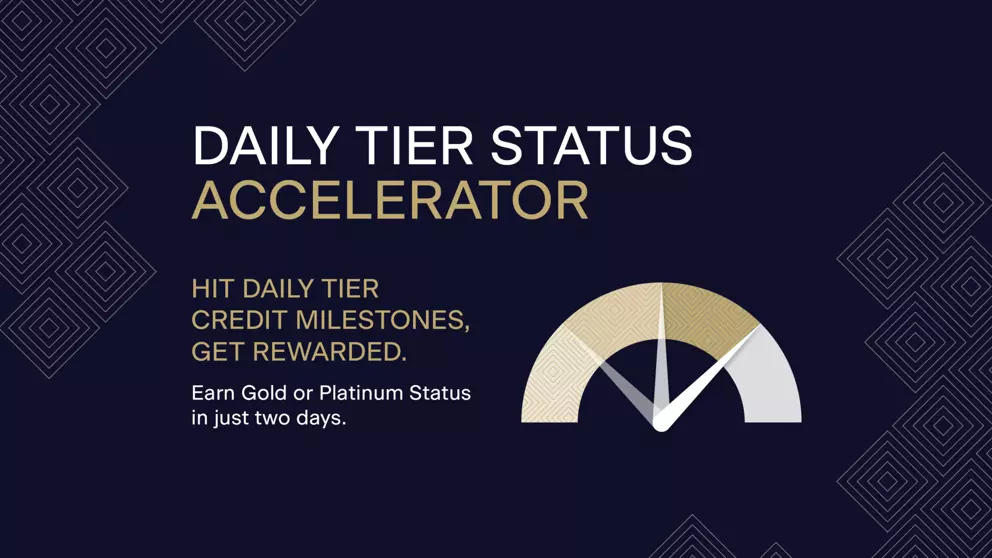 DAILY TIER STATUS
ACCELERATOR

HIT DAILY TIER CREDIT MILESTONES, GET REWARDED.

Earn Gold or Platinum Status in just two days.